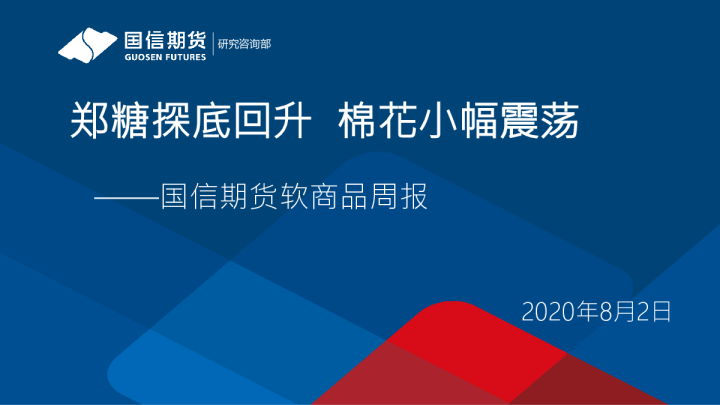 国信期货
GUOSEN FUTURES
研究咨询部

郑糖探底回升 棉花小幅震荡

——国信期货软商品周报

2020年8月2日